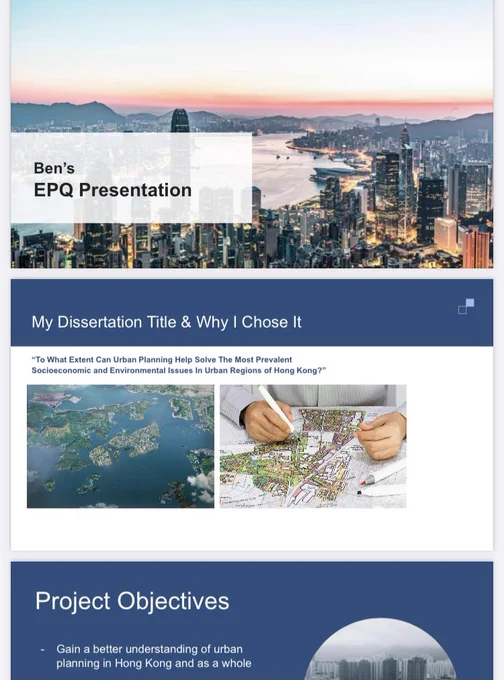 Ben's
EPQ Presentation

My Dissertation Title & Why I Chose It

"To What Extent Can Urban Planning Help Solve The Most Prevalent Socioeconomic and Environmental Issues In Urban Regions of Hong Kong?"

Project Objectives

- Gain a better understanding of urban planning in Hong Kong and as a whole